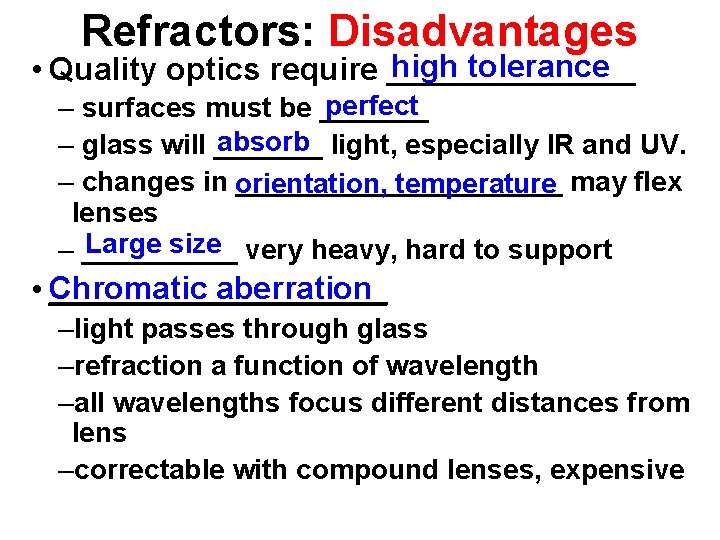 Refractors: Disadvantages

• Quality optics require high tolerance

– surfaces must be perfect

– glass will absorb light, especially IR and UV.

– changes in orientation, temperature may flex lenses

– Large size very heavy, hard to support

• Chromatic aberration

–light passes through glass

–refraction a function of wavelength

–all wavelengths focus different distances from lens

–correctable with compound lenses, expensive